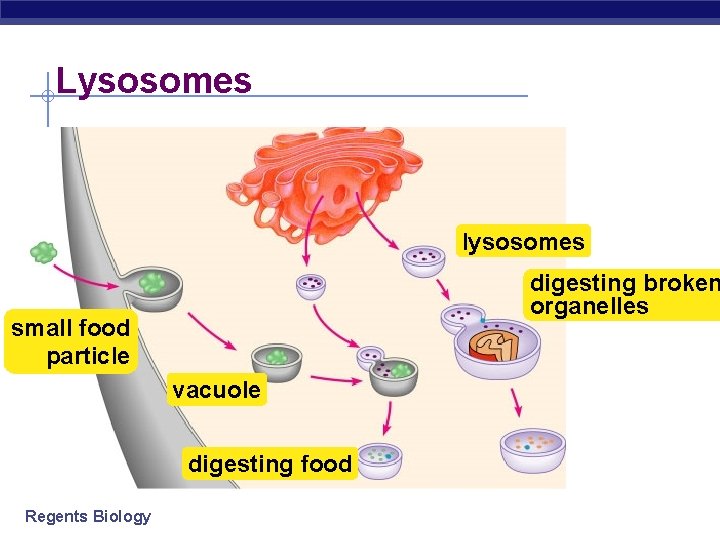 Lysosomes

lysosomes

digesting broken organelles

small food particle

vacuole

digesting food

Regents Biology